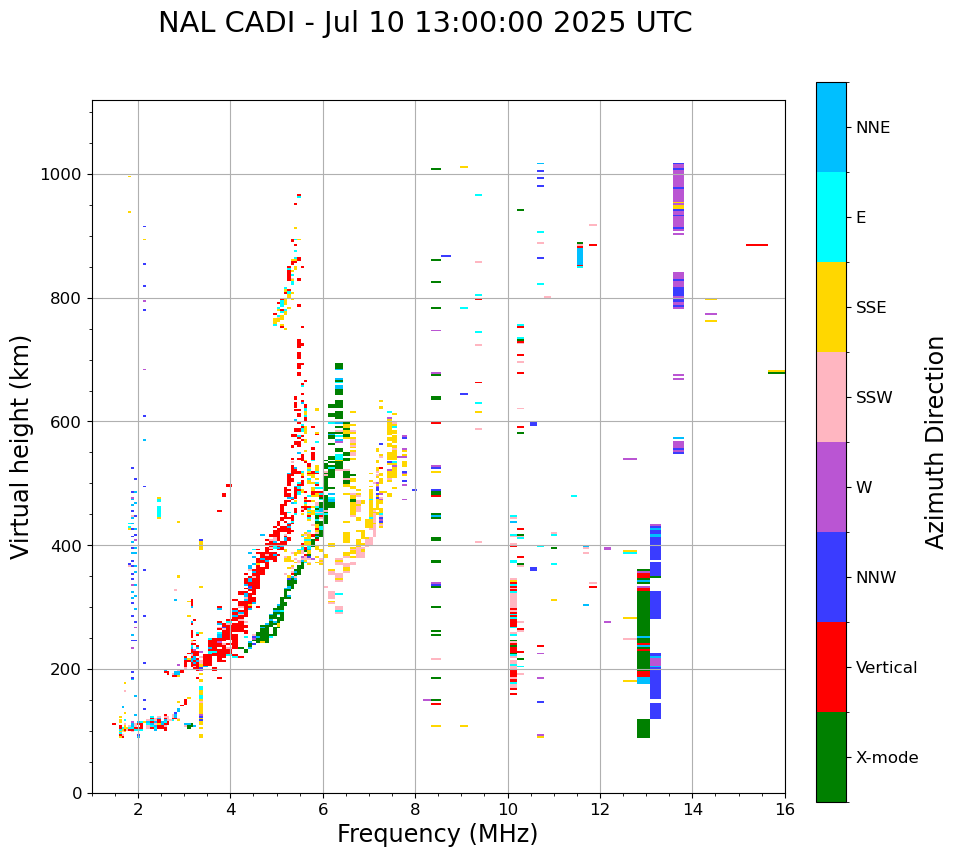 NAL CADI - Jul 10 13:00:00 2025 UTC

Virtual height (km)

1000
800
600
400
200
0

2
4
6
8
10
12
14
16

Frequency (MHz)

NNE
E
SSE
SSW
W
NNW
Vertical
X-mode

Azimuth Direction